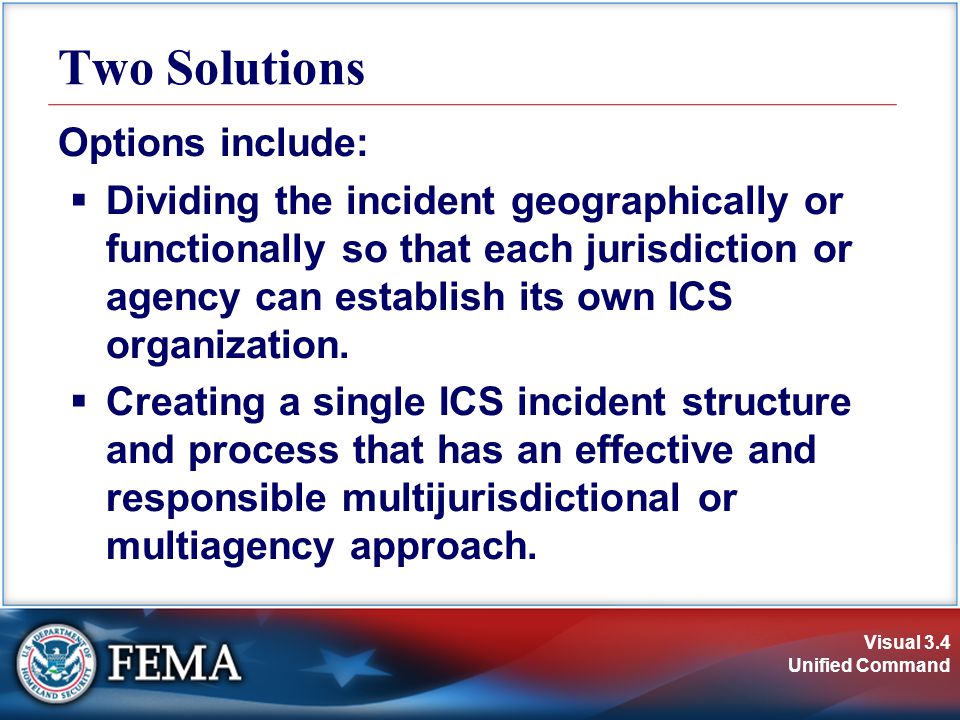 Two Solutions

Options include:

▪ Dividing the incident geographically or functionally so that each jurisdiction or agency can establish its own ICS organization.

▪ Creating a single ICS incident structure and process that has an effective and responsible multijurisdictional or multiagency approach.

U.S. DEPARTMENT OF HOMELAND SECURITY

FEMA

Visual 3.4
Unified Command